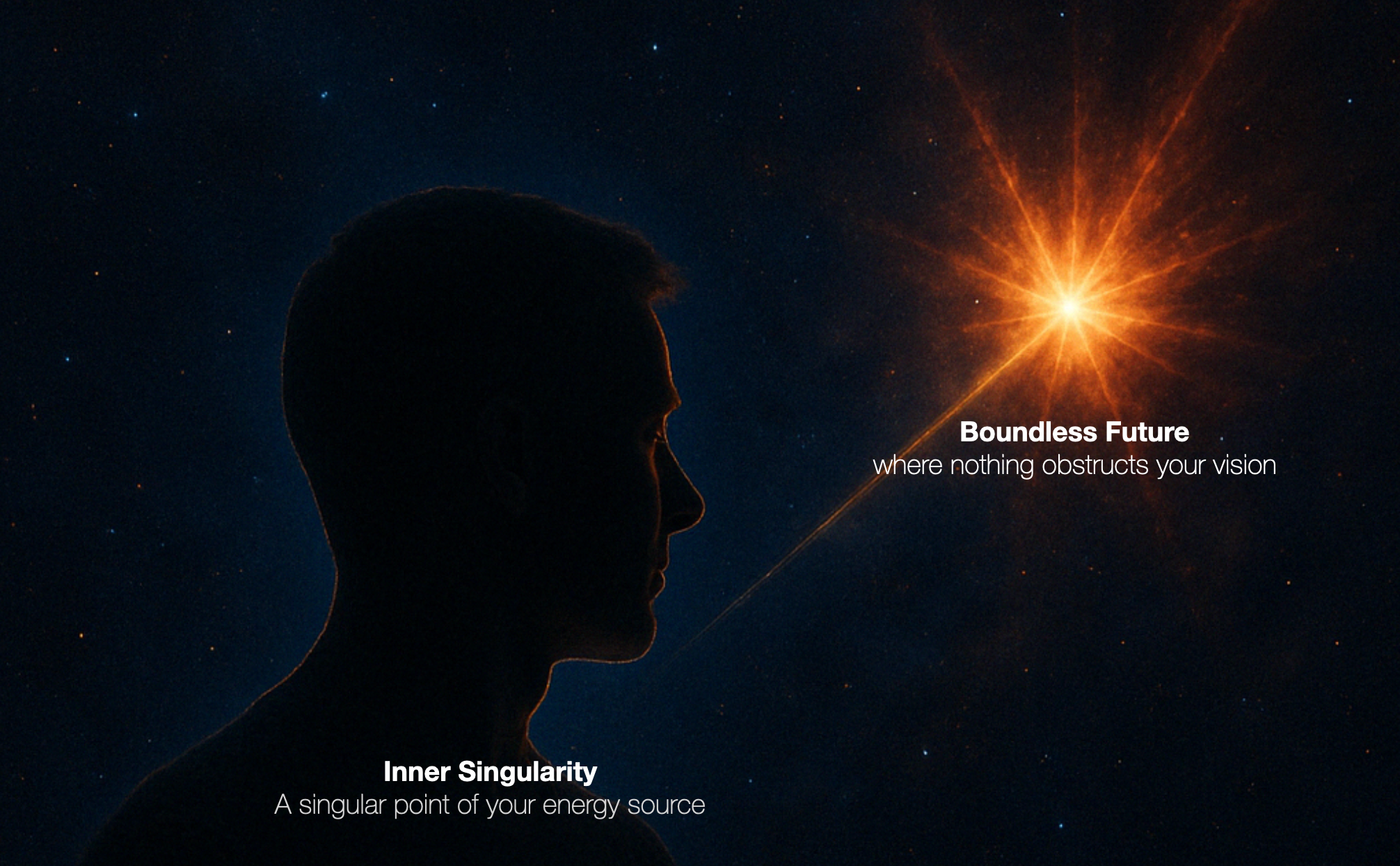 Boundless Future
where nothing obstructs your vision

Inner Singularity
A singular point of your energy source